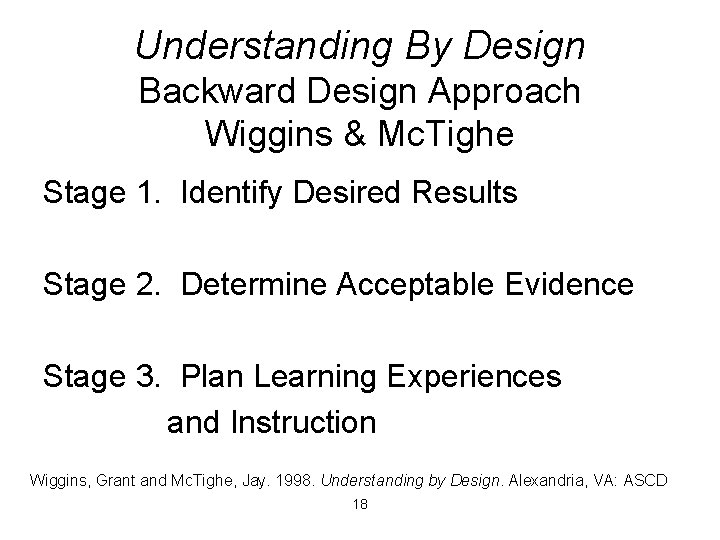 Understanding By Design
Backward Design Approach
Wiggins & McTighe

Stage 1. Identify Desired Results

Stage 2. Determine Acceptable Evidence

Stage 3. Plan Learning Experiences and Instruction

Wiggins, Grant and McTighe, Jay. 1998. Understanding by Design. Alexandria, VA: ASCD

18